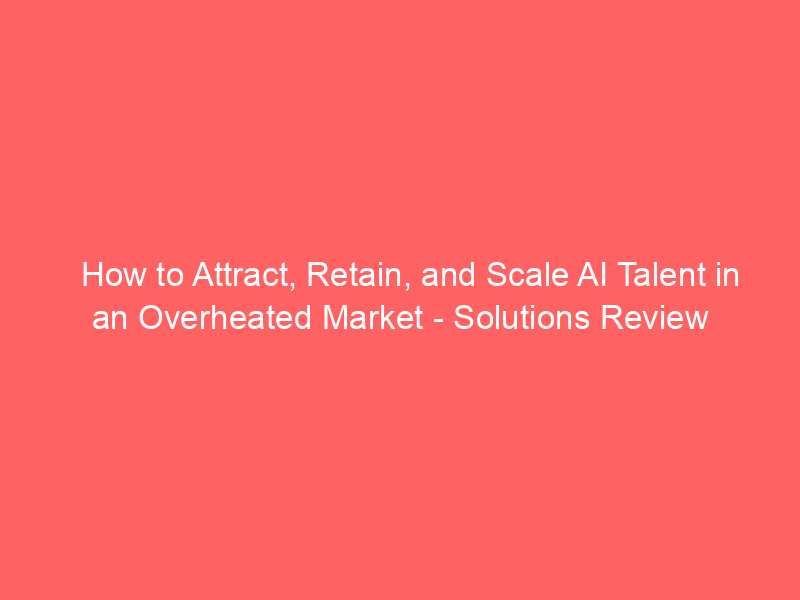 How to Attract, Retain, and Scale AI Talent in an Overheated Market - Solutions Review